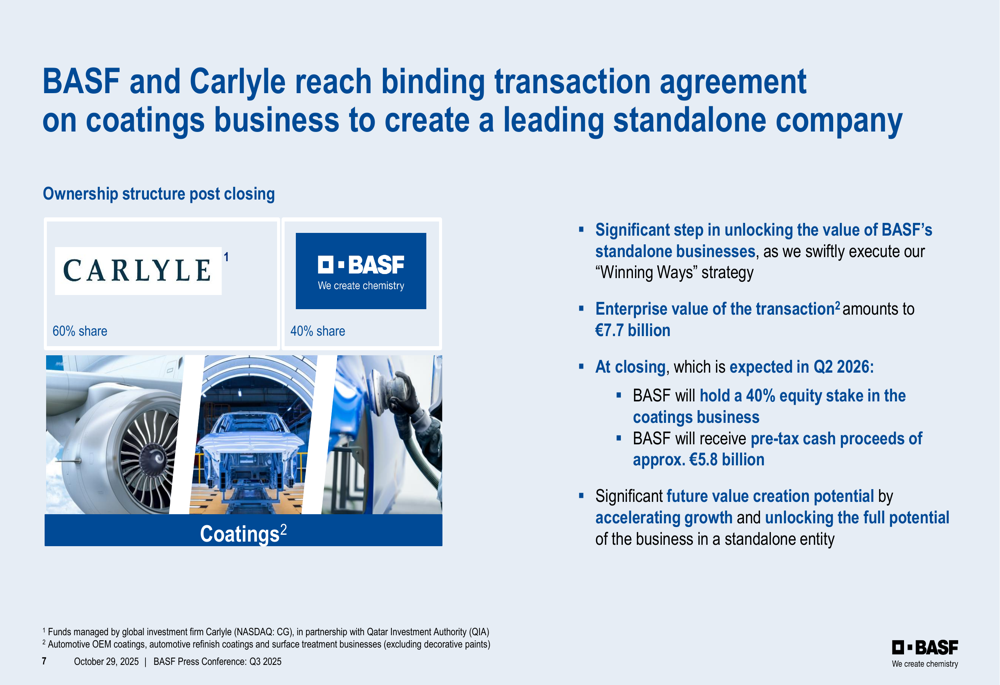 BASF and Carlyle reach binding transaction agreement on coatings business to create a leading standalone company

Ownership structure post closing

CARLYLE $^1$

60% share

BASF
We create chemistry

40% share

Coatings$^2$

▪ Significant step in unlocking the value of BASF's standalone businesses, as we swiftly execute our "Winning Ways" strategy

▪ Enterprise value of the transaction$^2$ amounts to €7.7 billion

▪ At closing, which is expected in Q2 2026:
▪ BASF will hold a 40% equity stake in the coatings business
▪ BASF will receive pre-tax cash proceeds of approx. €5.8 billion

▪ Significant future value creation potential by accelerating growth and unlocking the full potential of the business in a standalone entity

$^1$ Funds managed by global investment firm Carlyle (NASDAQ: CG), in partnership with Qatar Investment Authority (QIA)
$^2$ Automotive OEM coatings, automotive refinish coatings and surface treatment businesses (excluding decorative paints)

7 October 29, 2025 | BASF Press Conference: Q3 2025

BASF
We create chemistry